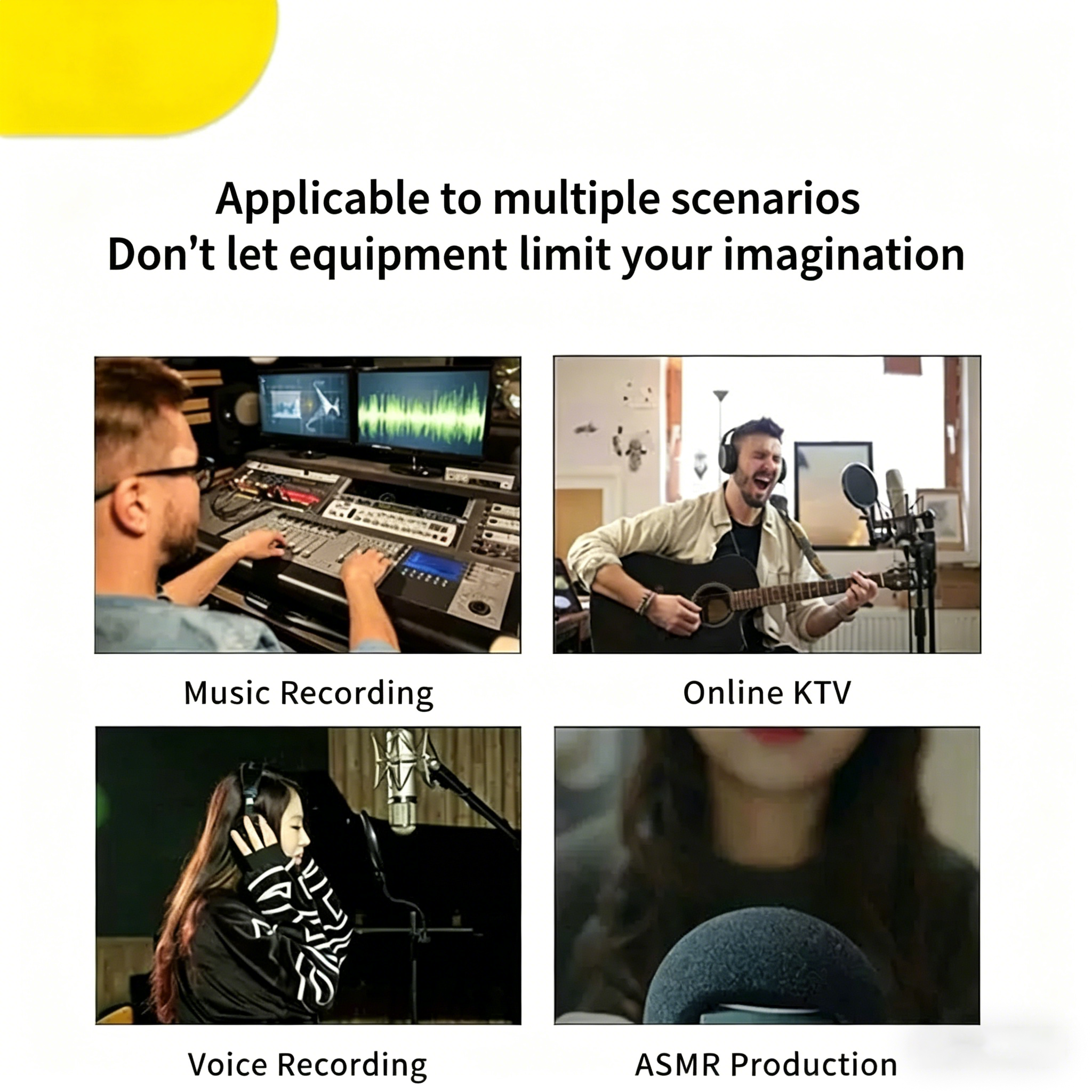 Applicable to multiple scenarios
Don't let equipment limit your imagination

Music Recording

Online KTV

Voice Recording

ASMR Production